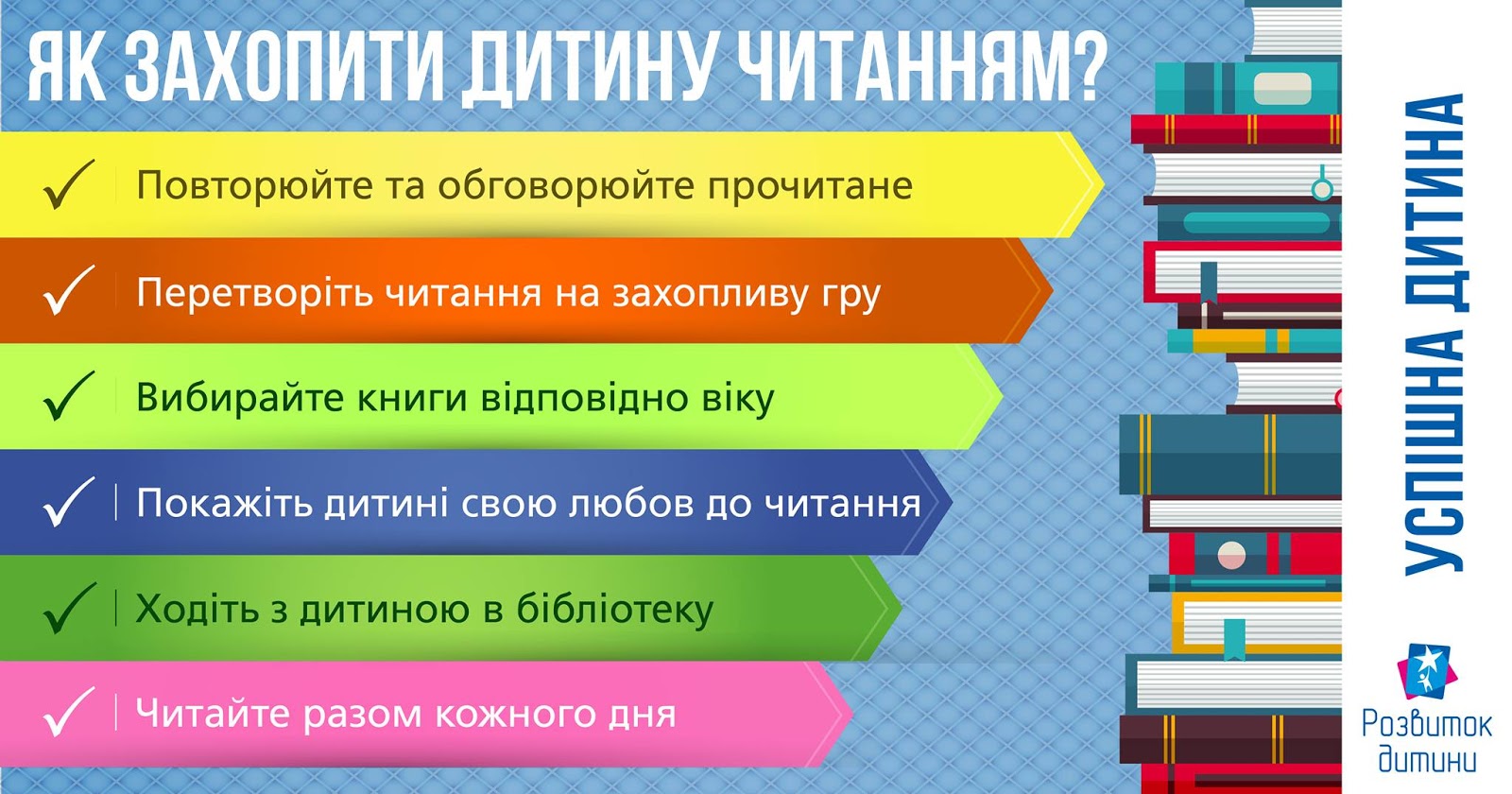 ЯК ЗАХОПИТИ ДИТИНУ ЧИТАННЯМ?

✓ Повторюйте та обговорюйте прочитане

✓ Перетворіть читання на захопливу гру

✓ Вибирайте книги відповідно віку

✓ Покажіть дитині свою любов до читання

✓ Ходіть з дитиною в бібліотеку

✓ Читайте разом кожного дня

УСПІШНА ДИТИНА

Розвиток дитини